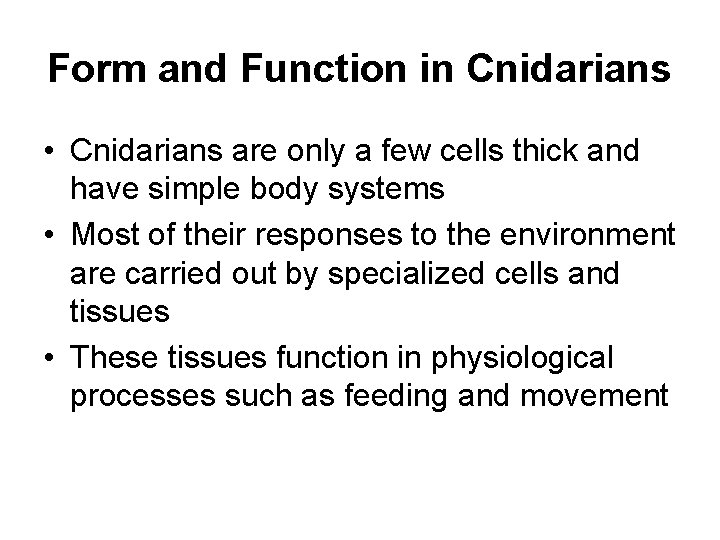 Form and Function in Cnidarians

• Cnidarians are only a few cells thick and have simple body systems

• Most of their responses to the environment are carried out by specialized cells and tissues

• These tissues function in physiological processes such as feeding and movement